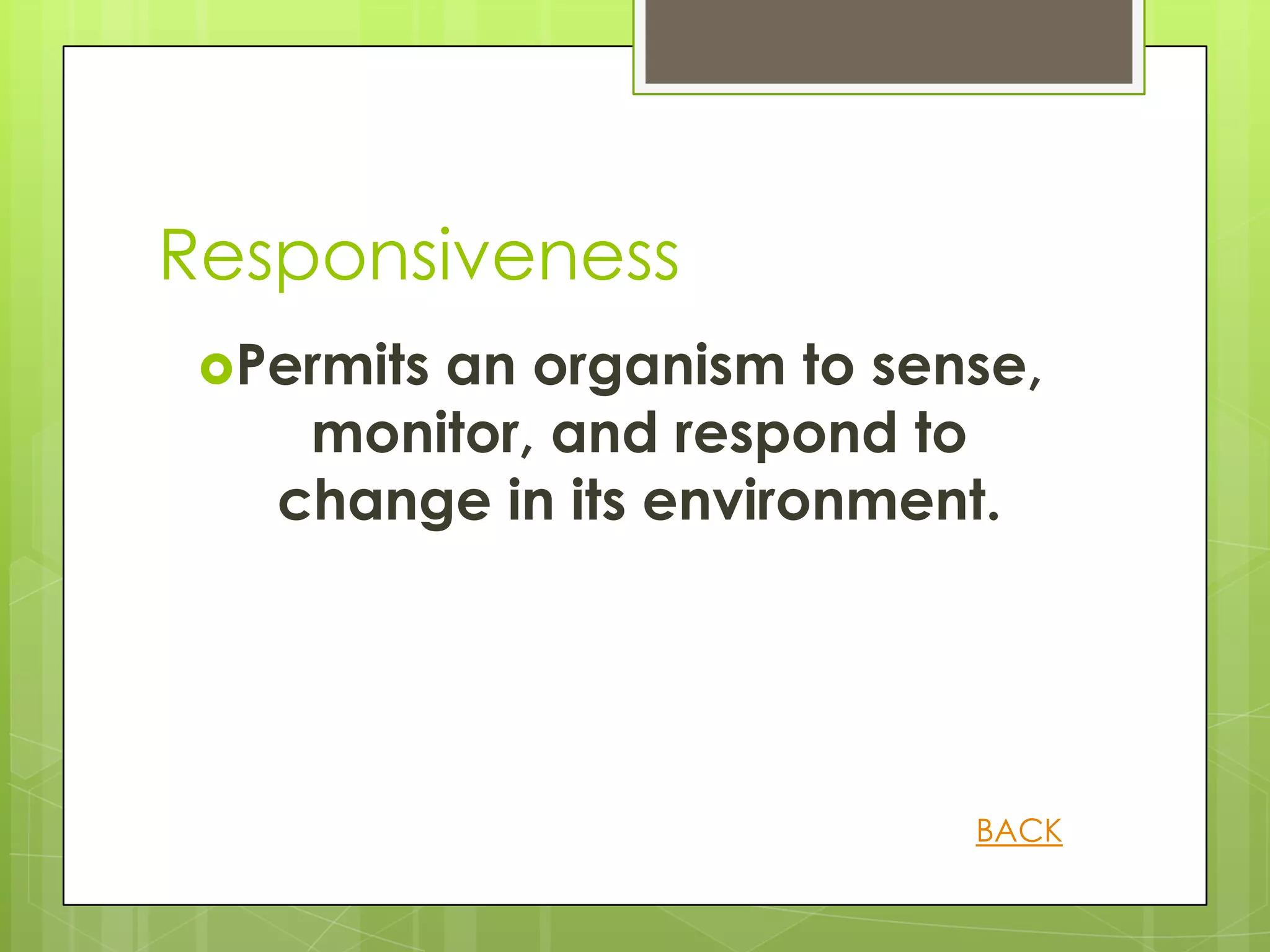 Responsiveness

Permits an organism to sense, monitor, and respond to change in its environment.

BACK